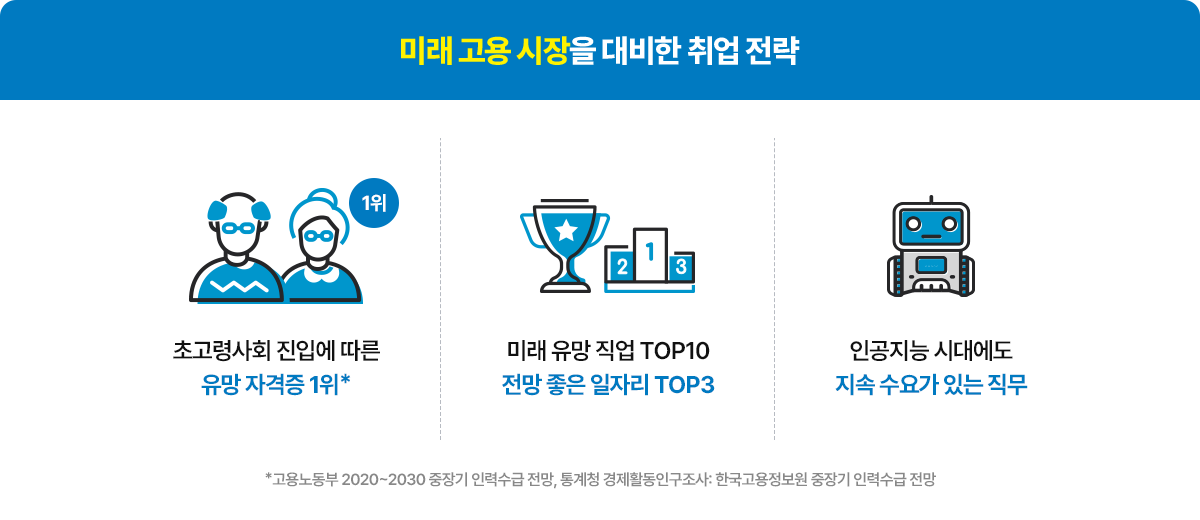 미래 고용 시장을 대비한 취업 전략

1위

초고령사회 진입에 따른
유망 자격증 1위*

2 1 3

미래 유망 직업 TOP10
전망 좋은 일자리 TOP3

인공지능 시대에도
지속 수요가 있는 직무

*고용노동부 2020~2030 중장기 인력수급 전망, 통계청 경제활동인구조사: 한국고용정보원 중장기 인력수급 전망